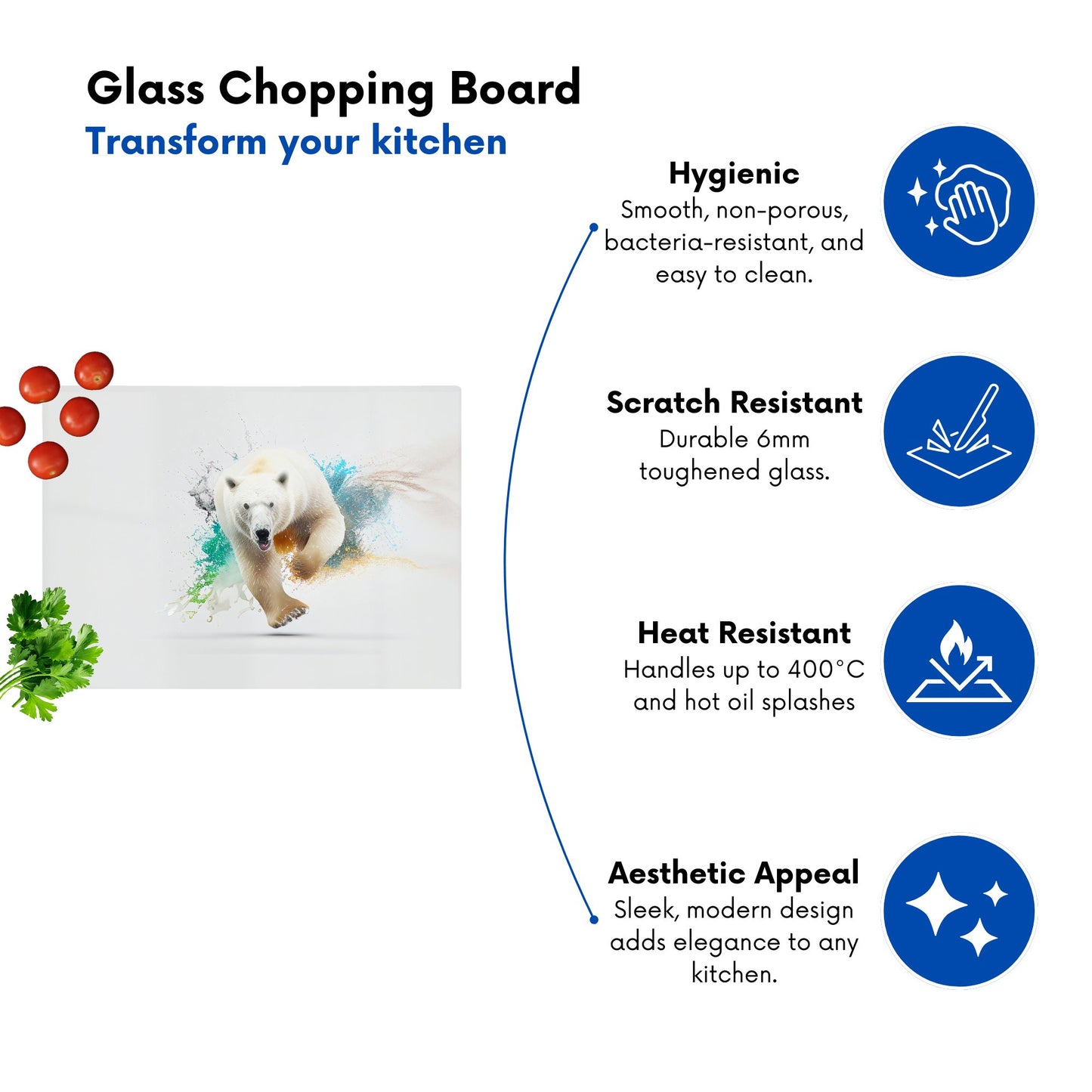 Glass Chopping Board
Transform your kitchen

Hygienic
Smooth, non-porous, bacteria-resistant, and easy to clean.

Scratch Resistant
Durable 6mm toughened glass.

Heat Resistant
Handles up to 400°C and hot oil splashes

Aesthetic Appeal
Sleek, modern design adds elegance to any kitchen.